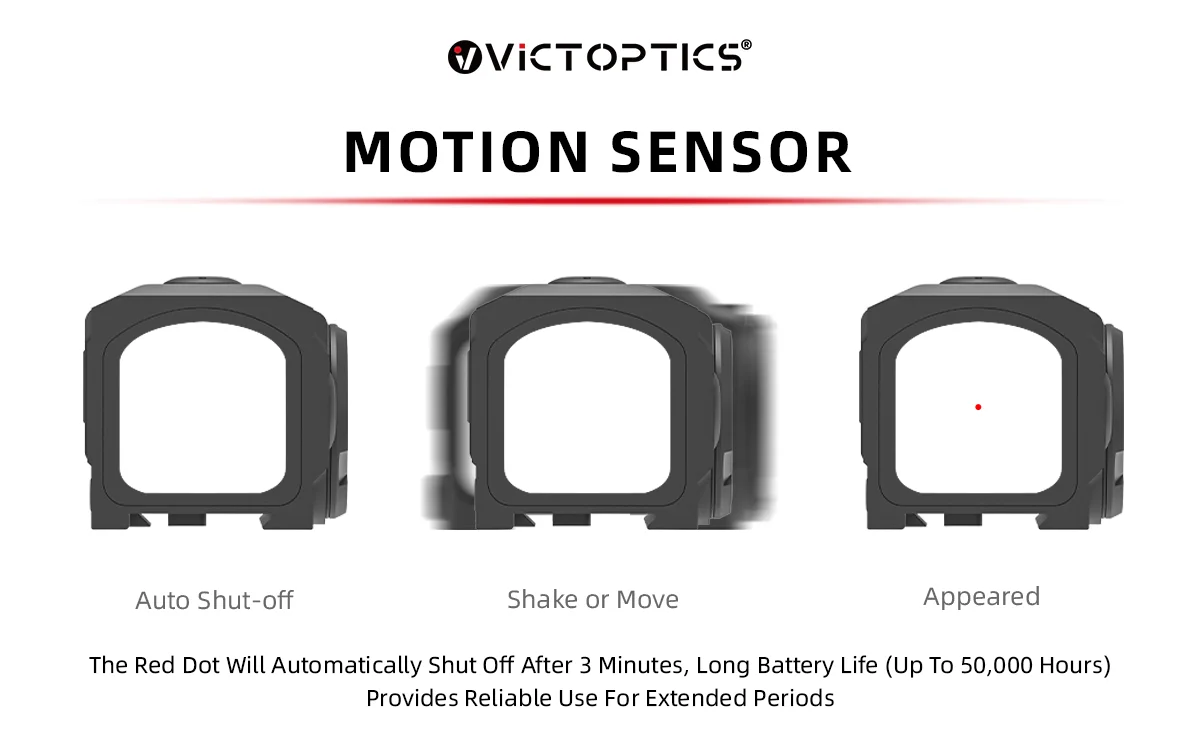 VICTOPTICS®

MOTION SENSOR

Auto Shut-off

Shake or Move

Appeared

The Red Dot Will Automatically Shut Off After 3 Minutes, Long Battery Life (Up To 50,000 Hours) Provides Reliable Use For Extended Periods